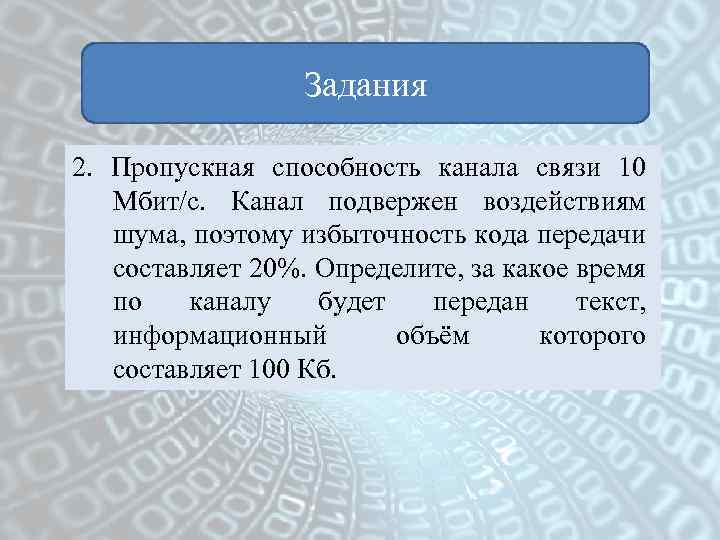 Задания

2. Пропускная способность канала связи 10 Мбит/с. Канал подвержен воздействиям шума, поэтому избыточность кода передачи составляет 20%. Определите, за какое время по каналу будет передан текст, информационный объём которого составляет 100 Кб.